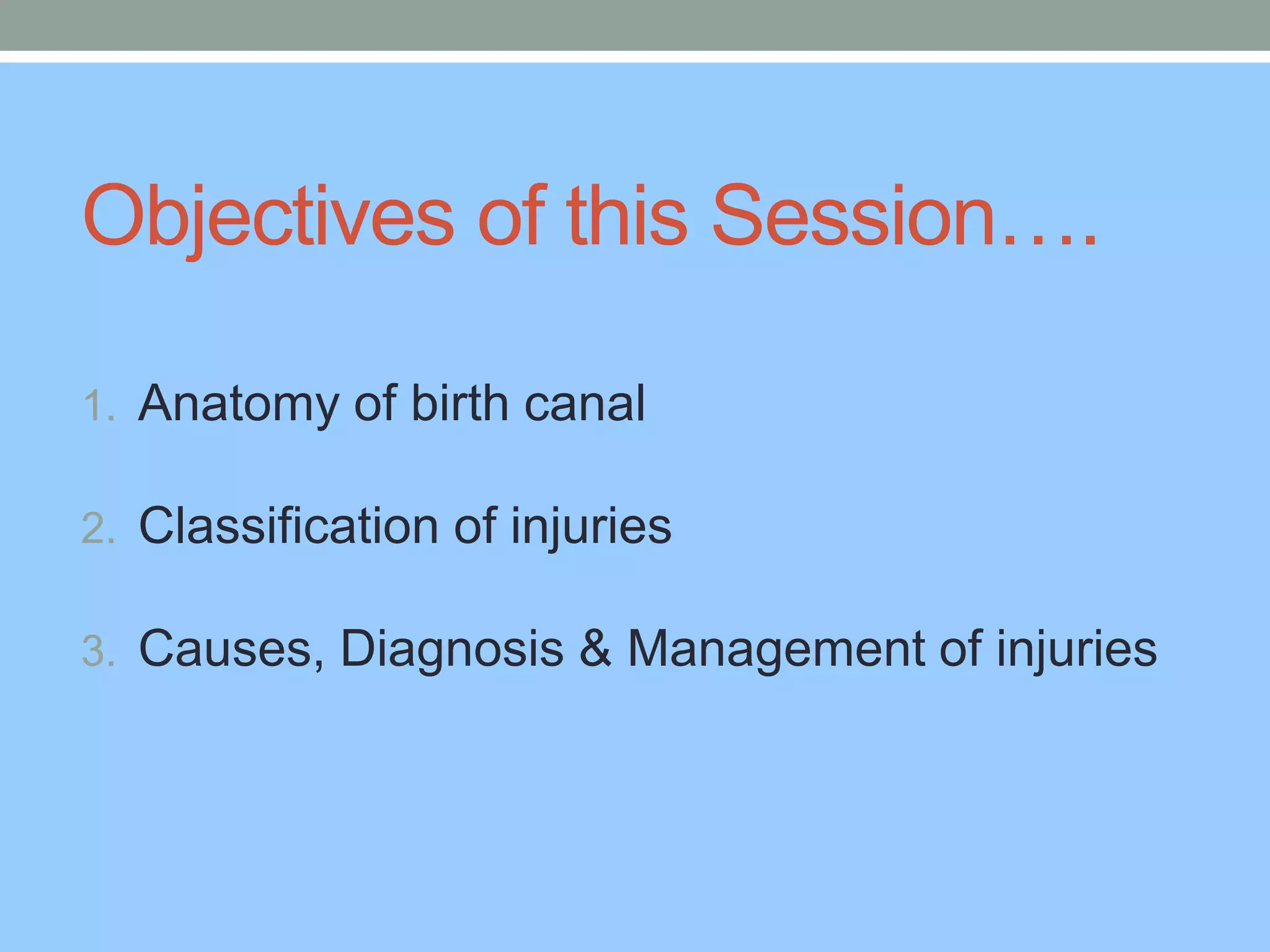 Objectives of this Session….

1. Anatomy of birth canal

2. Classification of injuries

3. Causes, Diagnosis & Management of injuries